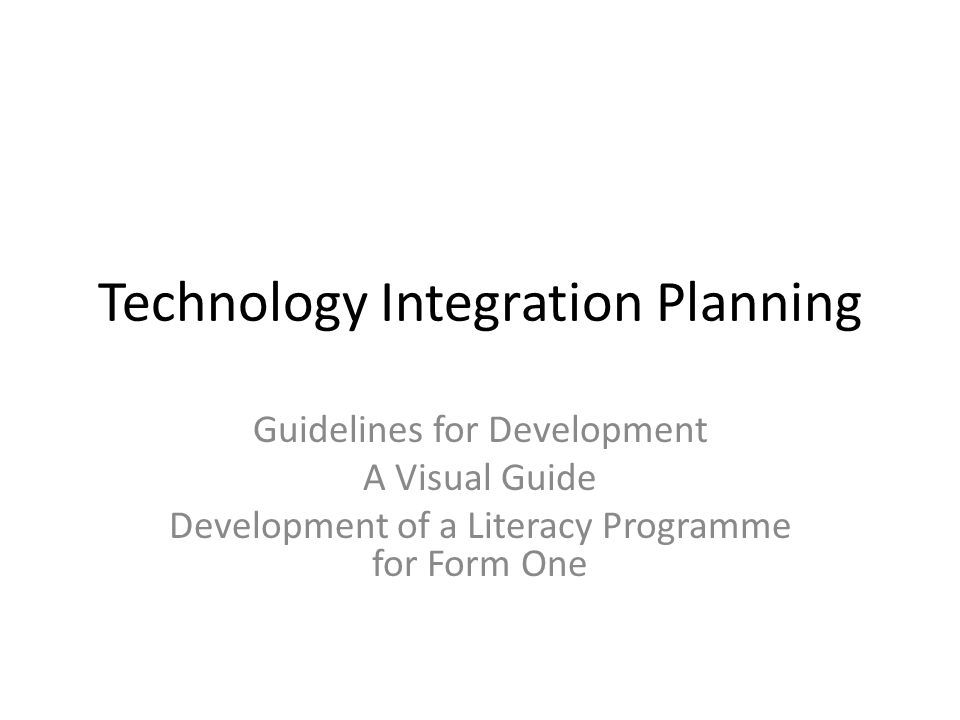 Technology Integration Planning

Guidelines for Development
A Visual Guide
Development of a Literacy Programme for Form One